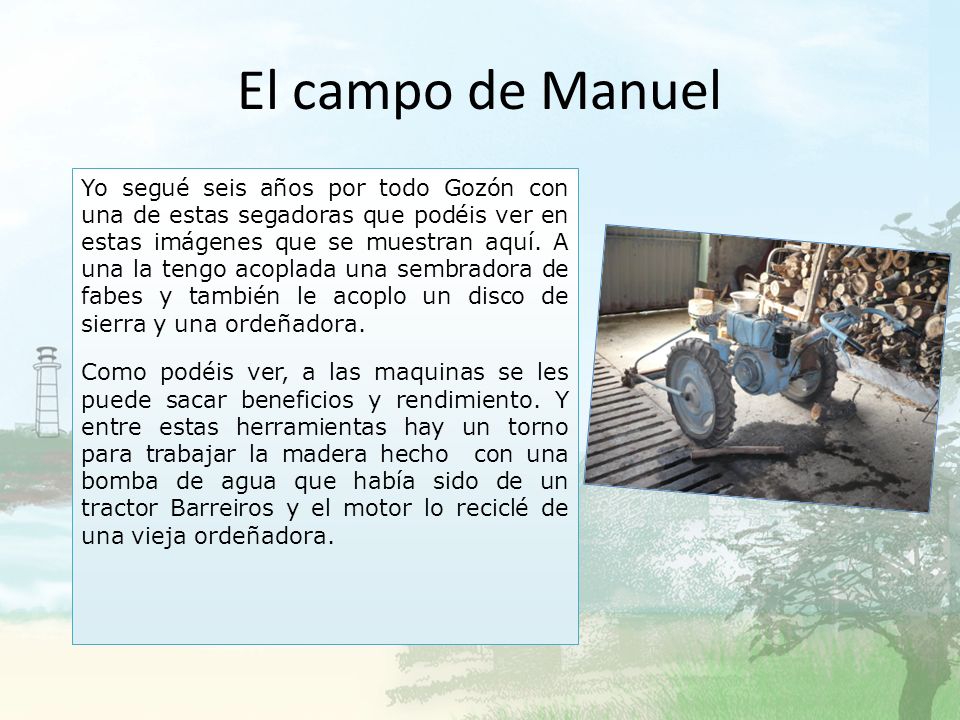 El campo de Manuel

Yo segué seis años por todo Gozón con una de estas segadoras que podéis ver en estas imágenes que se muestran aquí. A una la tengo acoplada una sembradora de fabes y también le acoplo un disco de sierra y una ordeñadora.

Como podéis ver, a las maquinas se les puede sacar beneficios y rendimiento. Y entre estas herramientas hay un torno para trabajar la madera hecho con una bomba de agua que había sido de un tractor Barreiros y el motor lo reciclé de una vieja ordeñadora.